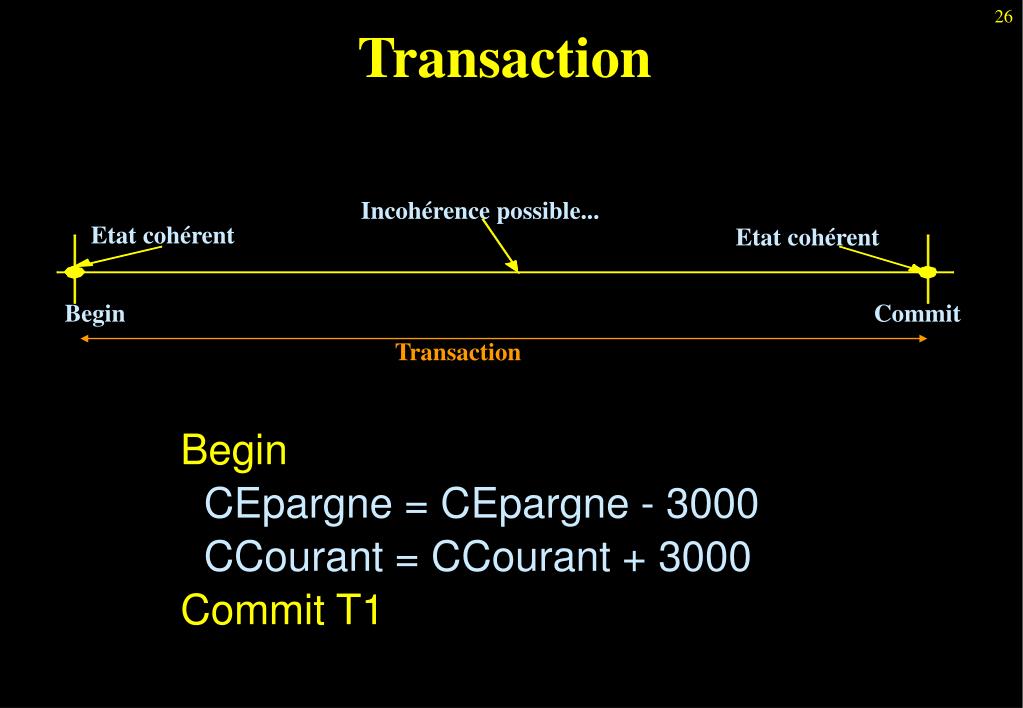 26

Transaction

Incohérence possible...

Etat cohérent

Etat cohérent

Begin

Commit

Transaction

Begin
CEpargne = CEpargne - 3000
CCourant = CCourant + 3000
Commit T1